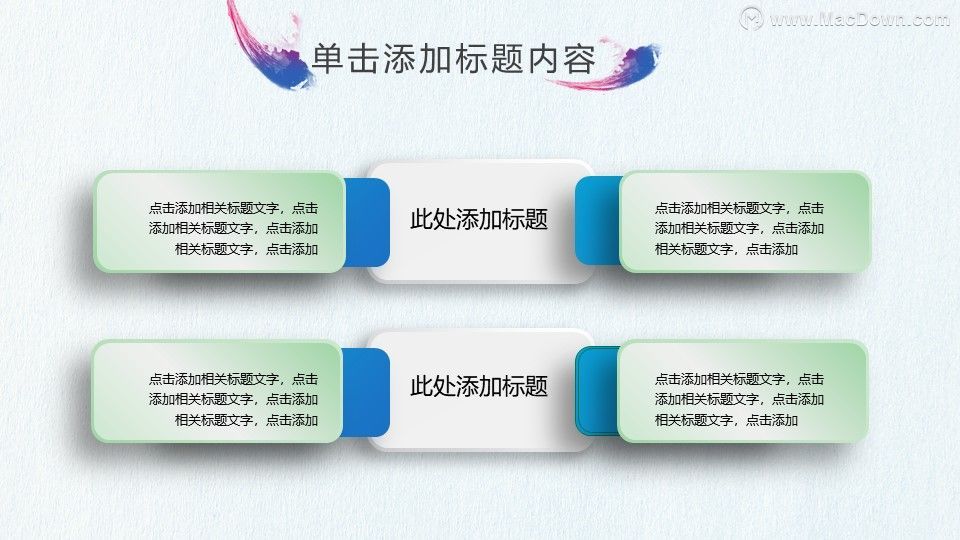 www.MacDown.com

单击添加标题内容

点击添加相关标题文字，点击添加相关标题文字，点击添加相关标题文字，点击添加

此处添加标题

点击添加相关标题文字，点击添加相关标题文字，点击添加相关标题文字，点击添加

点击添加相关标题文字，点击添加相关标题文字，点击添加相关标题文字，点击添加

此处添加标题

点击添加相关标题文字，点击添加相关标题文字，点击添加相关标题文字，点击添加